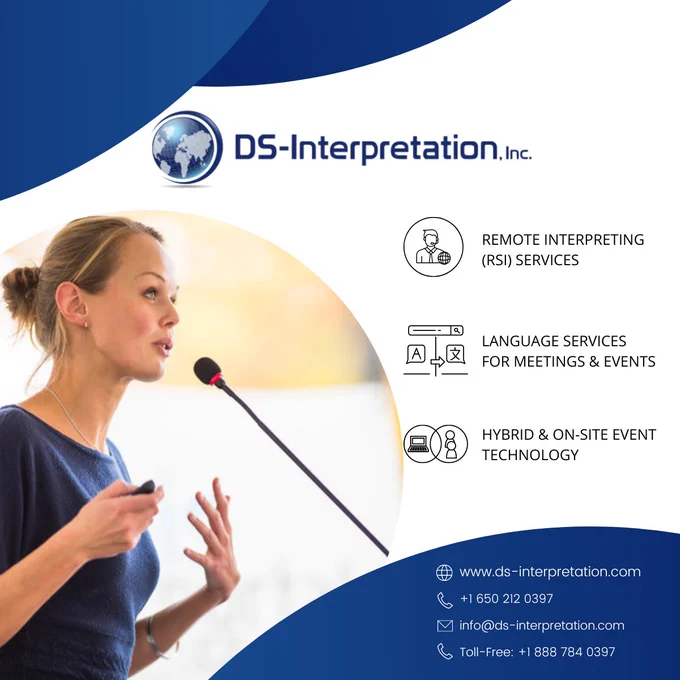 DS-Interpretation, Inc.

REMOTE INTERPRETING (RSI) SERVICES

A 文

LANGUAGE SERVICES FOR MEETINGS & EVENTS

HYBRID & ON-SITE EVENT TECHNOLOGY

www.ds-interpretation.com

+1 650 212 0397

info@ds-interpretation.com

Toll-Free: +1 888 784 0397